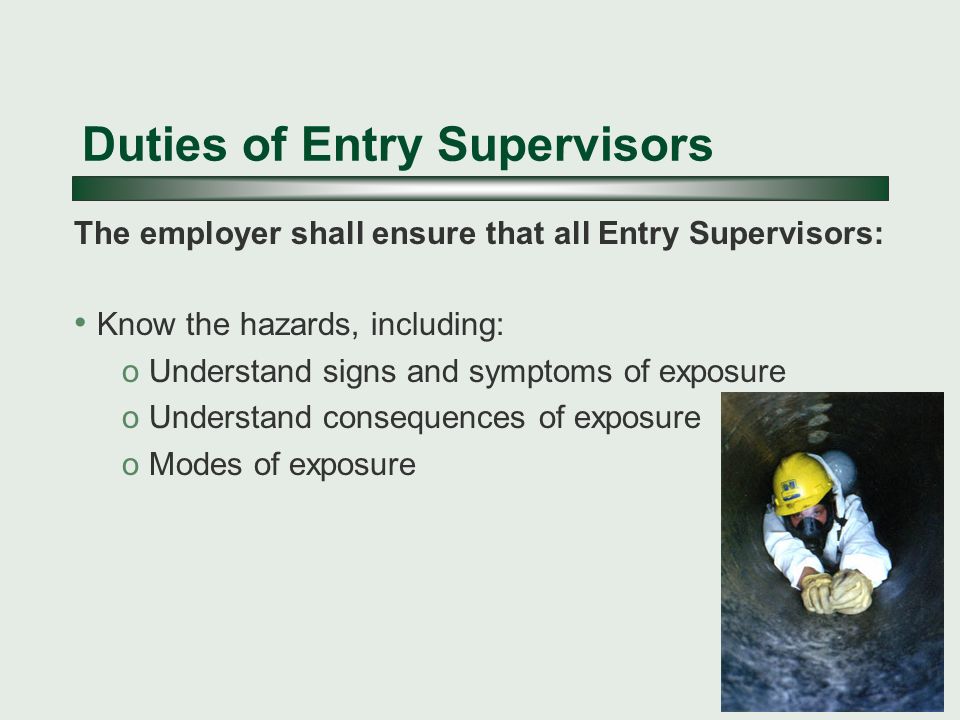 Duties of Entry Supervisors

The employer shall ensure that all Entry Supervisors:

• Know the hazards, including:
o Understand signs and symptoms of exposure
o Understand consequences of exposure
o Modes of exposure